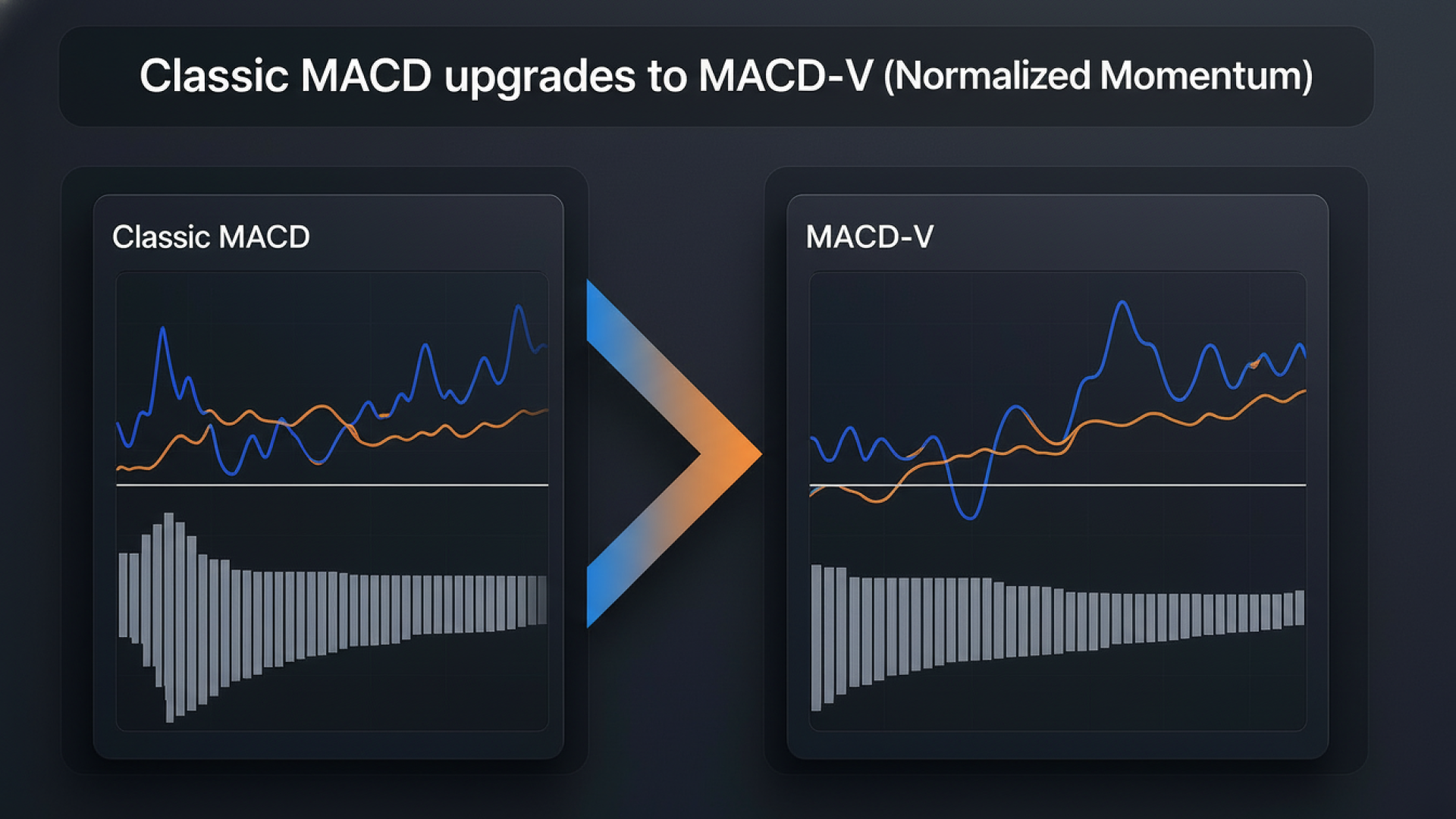 Classic MACD upgrades to MACD-V (Normalized Momentum)

Classic MACD

MACD-V